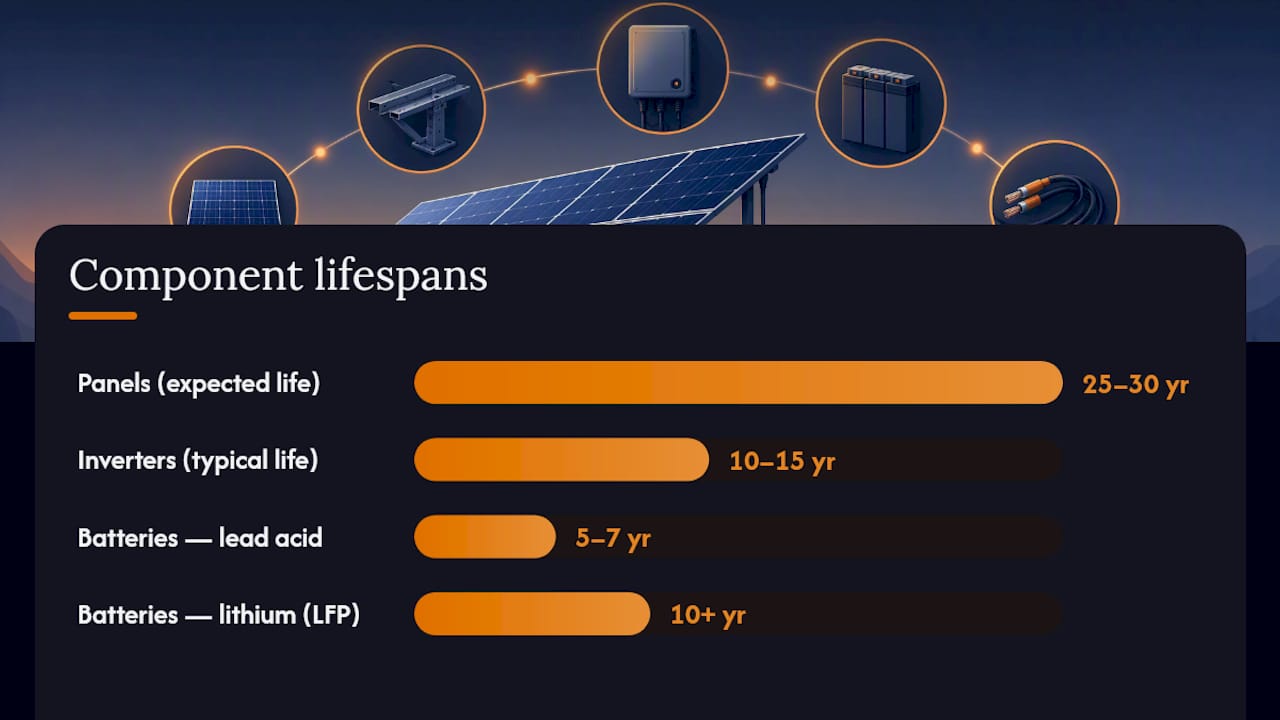 Component lifespans

Panels (expected life) 25–30 yr

Inverters (typical life) 10–15 yr

Batteries — lead acid 5–7 yr

Batteries — lithium (LFP) 10+ yr